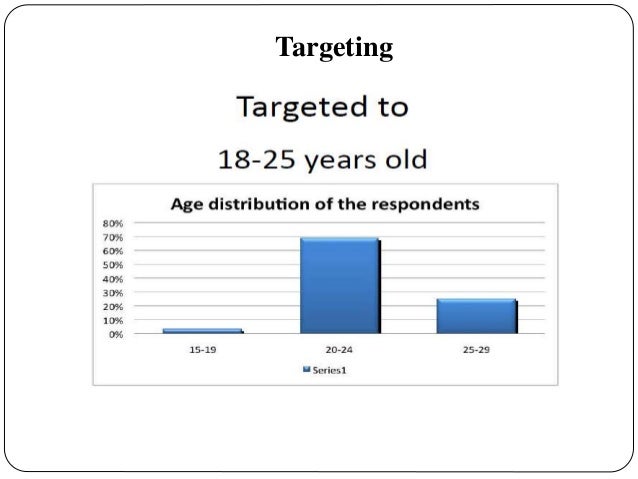 Targeting

Targeted to

18-25 years old

Age distribution of the respondents

80%
70%
60%
50%
40%
30%
20%
10%
0%

15-19
20-24
25-29

Series1